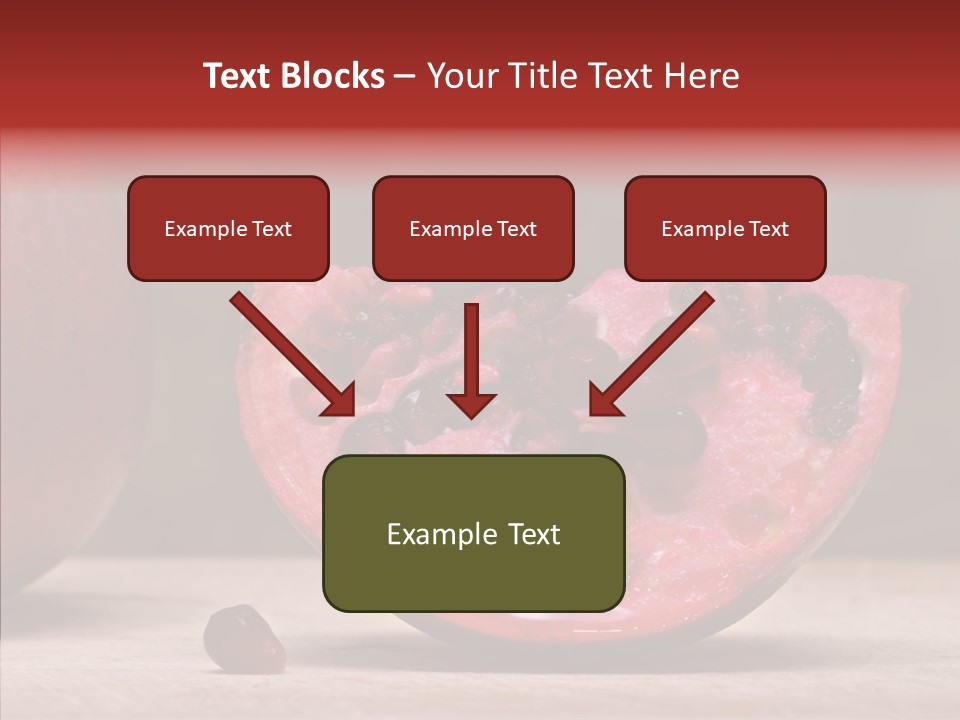 Text Blocks – Your Title Text Here

Example Text

Example Text

Example Text

Example Text